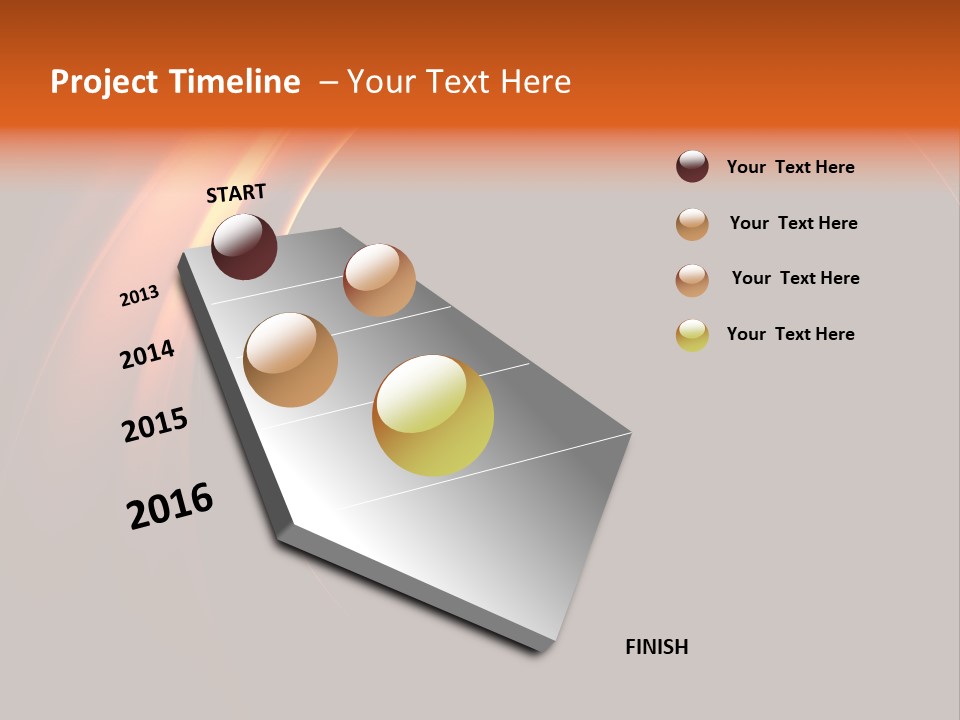 Project Timeline – Your Text Here

START

2013

2014

2015

2016

FINISH

Your Text Here

Your Text Here

Your Text Here

Your Text Here